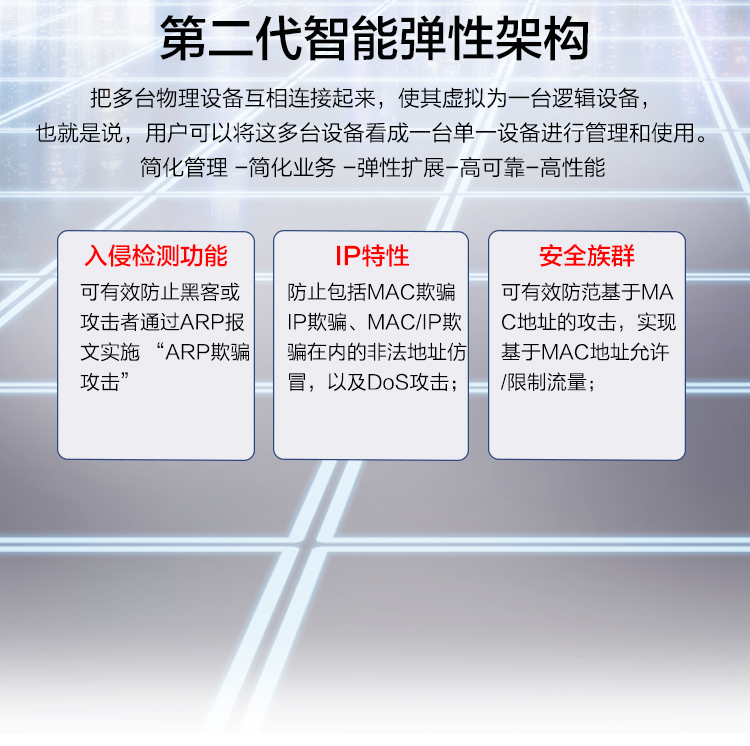 第二代智能弹性架构

把多台物理设备互相连接起来，使其虚拟为一台逻辑设备，也就是说，用户可以将这多台设备看成一台单一设备进行管理和使用。
简化管理 -简化业务 -弹性扩展-高可靠-高性能

入侵检测功能

可有效防止黑客或攻击者通过ARP报文实施 “ARP欺骗攻击”

IP特性

防止包括MAC欺骗IP欺骗、MAC/IP欺骗在内的非法地址仿冒，以及DoS攻击；

安全族群

可有效防范基于MAC地址的攻击，实现基于MAC地址允许/限制流量；